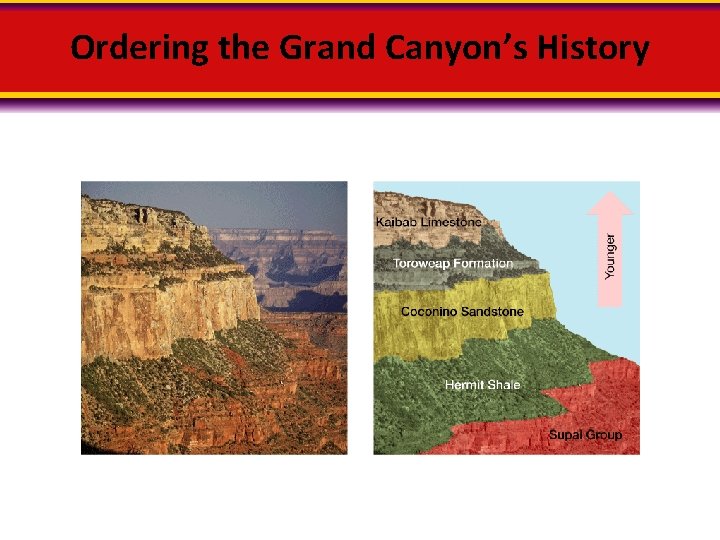 Ordering the Grand Canyon's History

Kaibab Limestone
Toroweap Formation
Coconino Sandstone
Hermit Shale
Supai Group

Younger